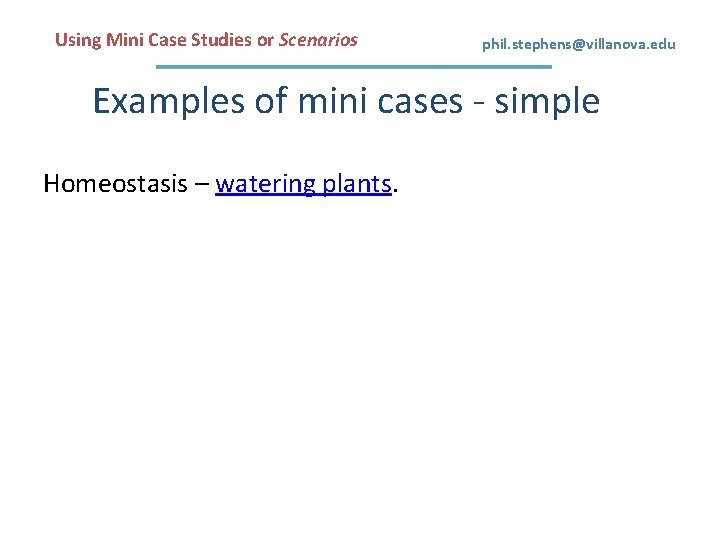 Using Mini Case Studies or Scenarios

phil.stephens@villanova.edu

Examples of mini cases - simple

Homeostasis – watering plants.